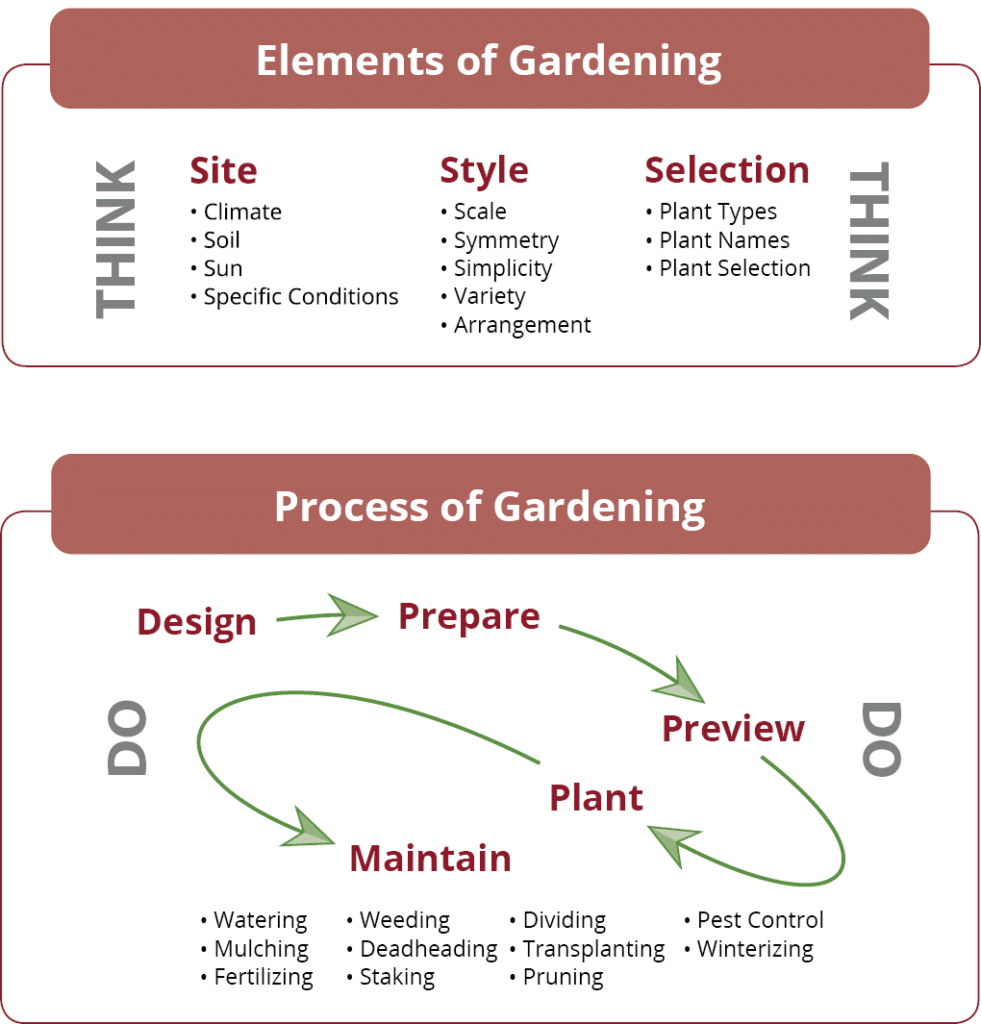 Elements of Gardening

THINK

Site
• Climate
• Soil
• Sun
• Specific Conditions

Style
• Scale
• Symmetry
• Simplicity
• Variety
• Arrangement

Selection
• Plant Types
• Plant Names
• Plant Selection

THINK

Process of Gardening

DO

Design
Prepare
Preview
Plant
Maintain

DO

• Watering
• Mulching
• Fertilizing

• Weeding
• Deadheading
• Staking

• Dividing
• Transplanting
• Pruning

• Pest Control
• Winterizing